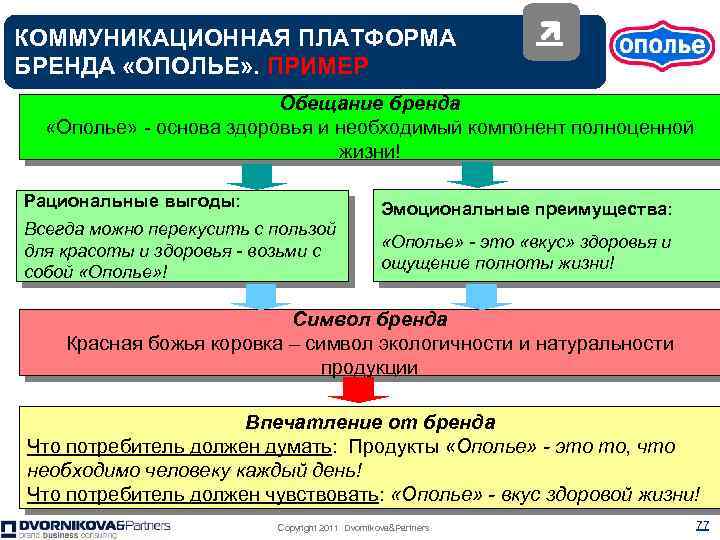 КОММУНИКАЦИОННАЯ ПЛАТФОРМА БРЕНДА «ОПОЛЬЕ». ПРИМЕР

ополье

Обещание бренда
«Ополье» - основа здоровья и необходимый компонент полноценной жизни!

Рациональные выгоды:
Всегда можно перекусить с пользой для красоты и здоровья - возьми с собой «Ополье»!

Эмоциональные преимущества:
«Ополье» - это «вкус» здоровья и ощущение полноты жизни!

Символ бренда
Красная божья коровка – символ экологичности и натуральности продукции

Впечатление от бренда
Что потребитель должен думать: Продукты «Ополье» - это то, что необходимо человеку каждый день!
Что потребитель должен чувствовать: «Ополье» - вкус здоровой жизни!

DVORNIKOVA&Partners
brand business consulting

Copyright 2011 Dvornikova&Partners

77